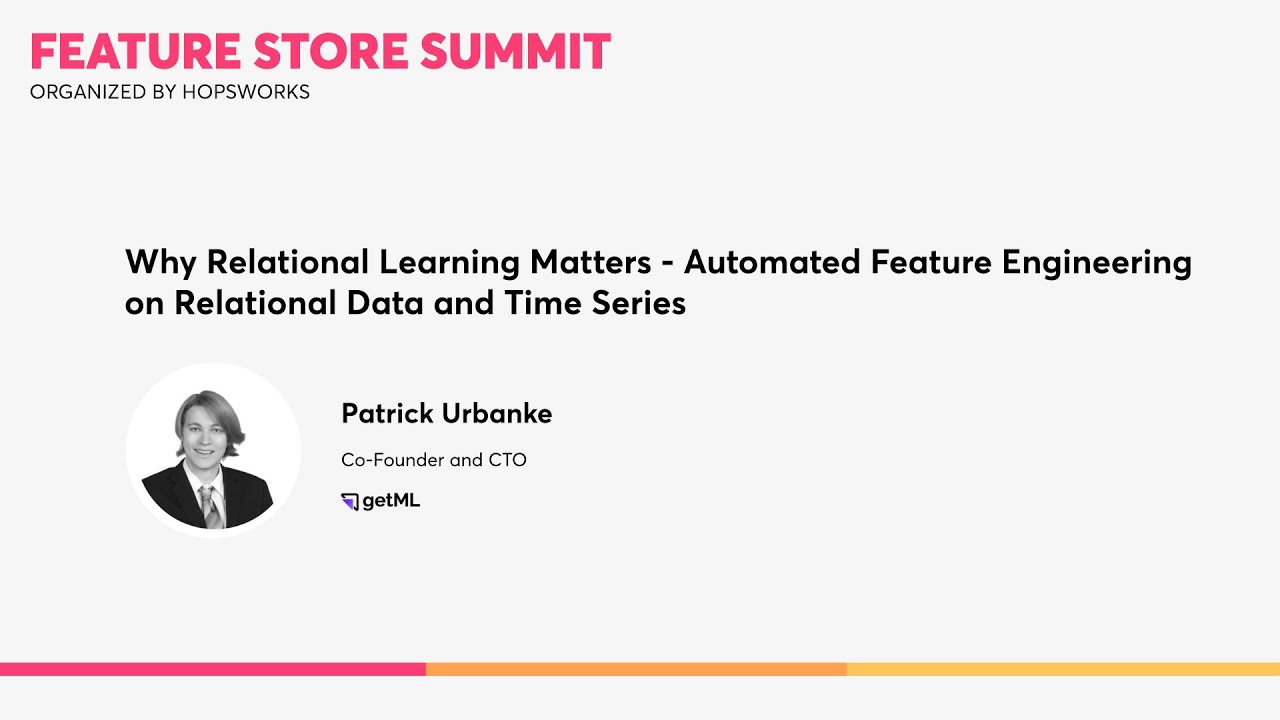 FEATURE STORE SUMMIT
ORGANIZED BY HOPSWORKS

Why Relational Learning Matters - Automated Feature Engineering on Relational Data and Time Series

Patrick Urbanke

Co-Founder and CTO

getML